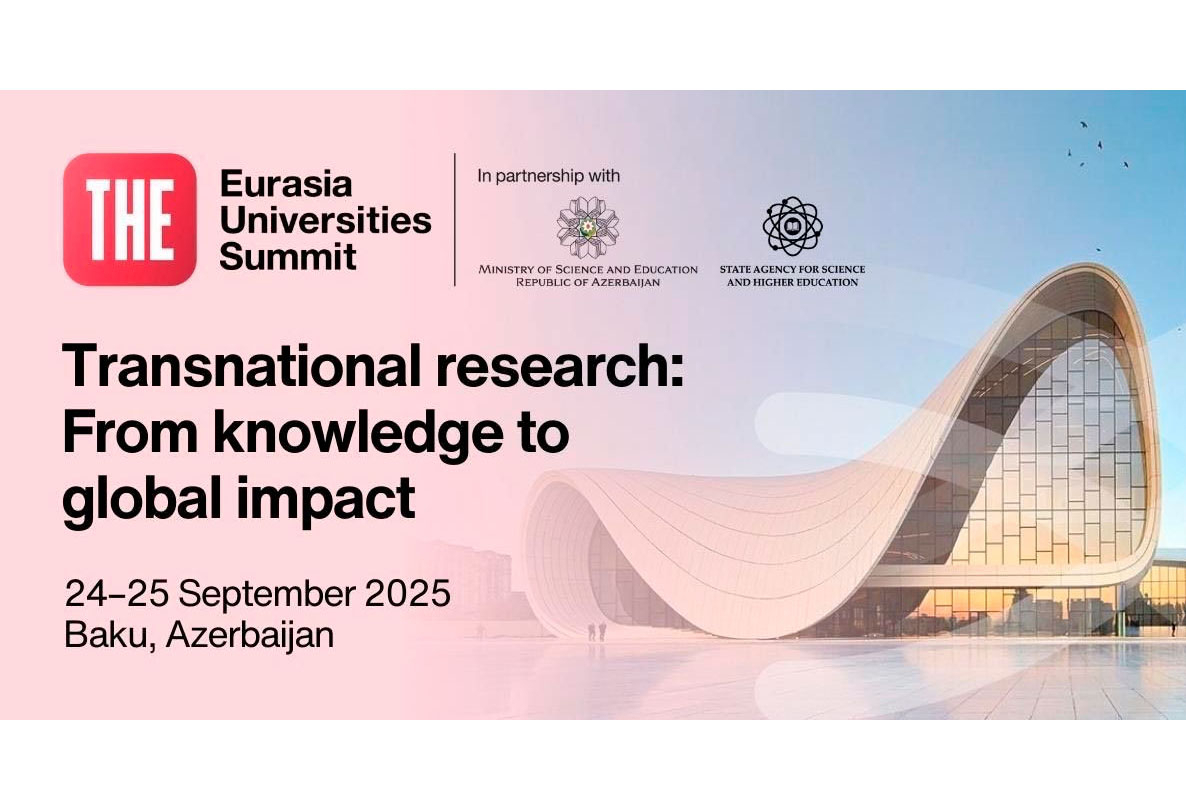 THE

Eurasia Universities Summit

In partnership with

MINISTRY OF SCIENCE AND EDUCATION
REPUBLIC OF AZERBAIJAN

STATE AGENCY FOR SCIENCE AND HIGHER EDUCATION

Transnational research: From knowledge to global impact

24–25 September 2025
Baku, Azerbaijan